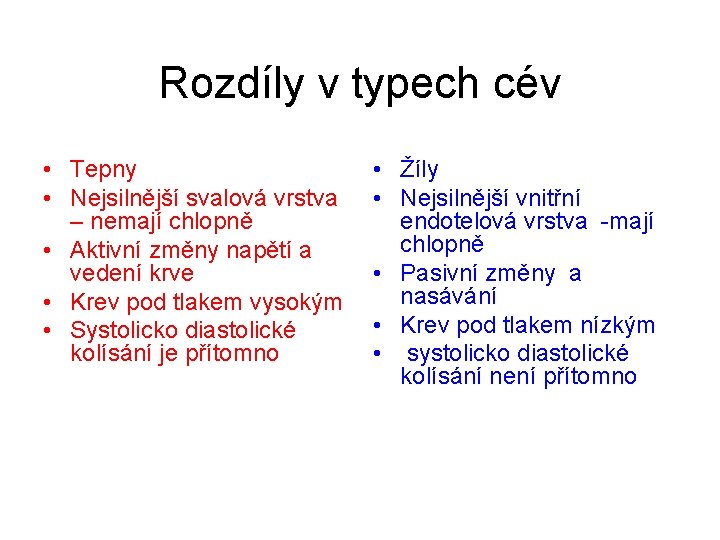 Rozdíly v typech cév

• Tepny
• Nejsilnější svalová vrstva – nemají chlopně
• Aktivní změny napětí a vedení krve
• Krev pod tlakem vysokým
• Systolicko diastolické kolísání je přítomno

• Žíly
• Nejsilnější vnitřní endotelová vrstva -mají chlopně
• Pasivní změny a nasávání
• Krev pod tlakem nízkým
• systolicko diastolické kolísání není přítomno